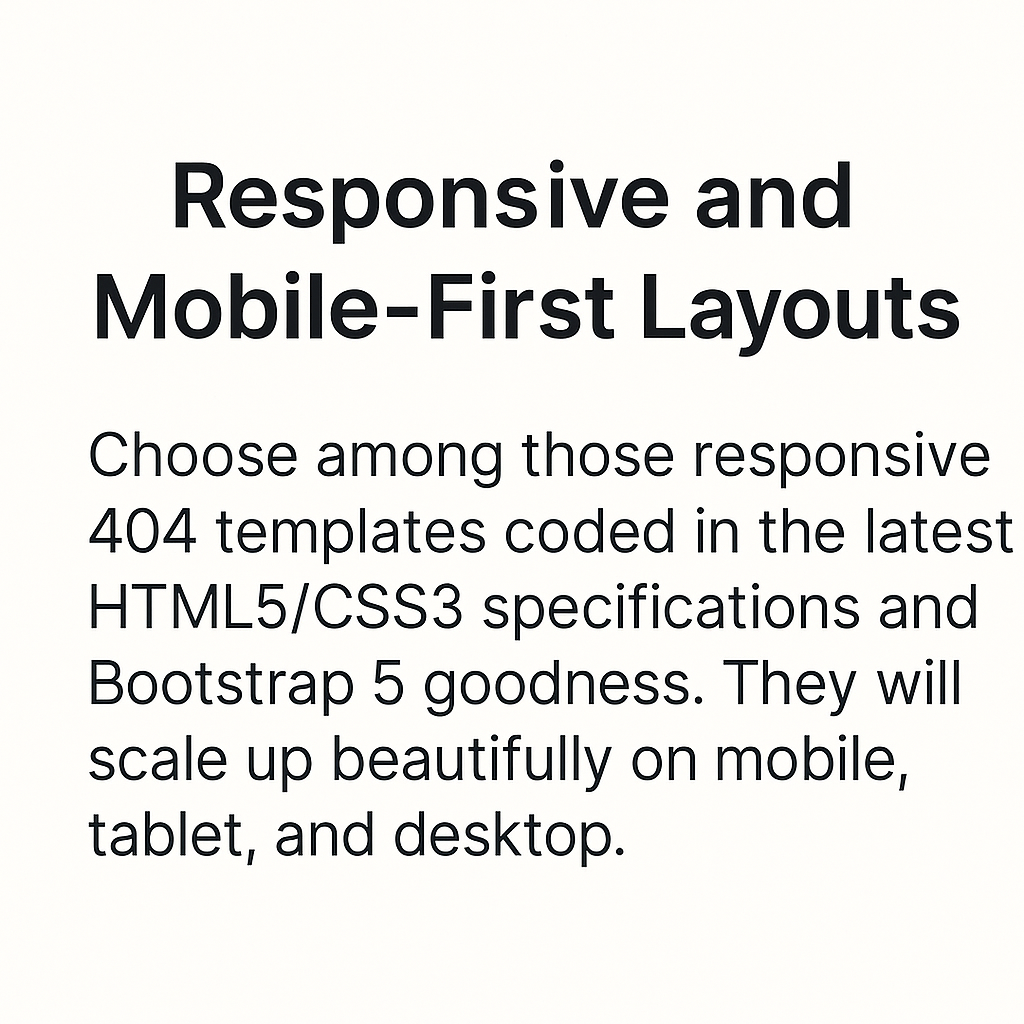 Responsive and Mobile-First Layouts

Choose among those responsive 404 templates coded in the latest HTML5/CSS3 specifications and Bootstrap 5 goodness. They will scale up beautifully on mobile, tablet, and desktop.